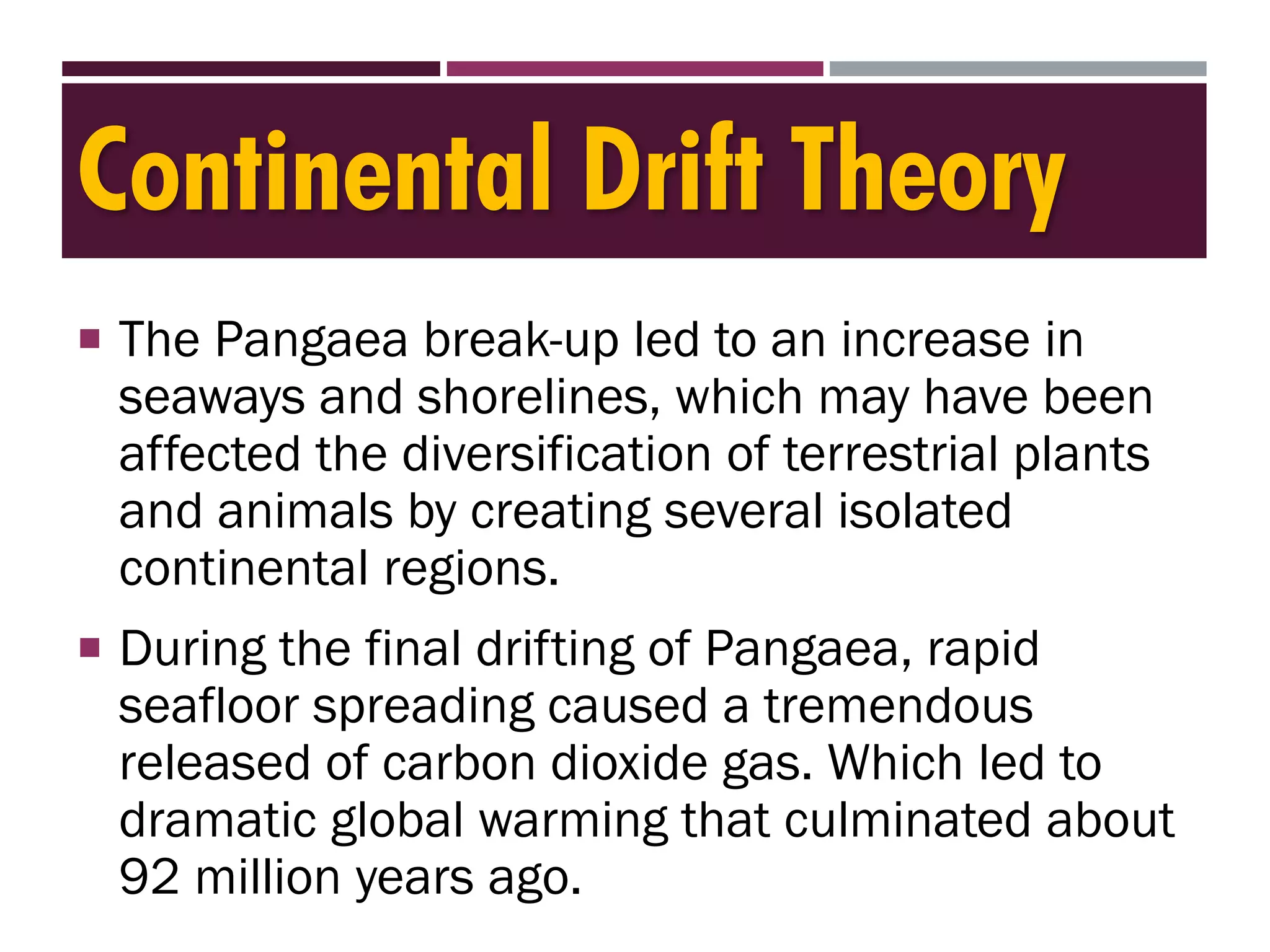 Continental Drift Theory

▪ The Pangaea break-up led to an increase in seaways and shorelines, which may have been affected the diversification of terrestrial plants and animals by creating several isolated continental regions.

▪ During the final drifting of Pangaea, rapid seafloor spreading caused a tremendous released of carbon dioxide gas. Which led to dramatic global warming that culminated about 92 million years ago.